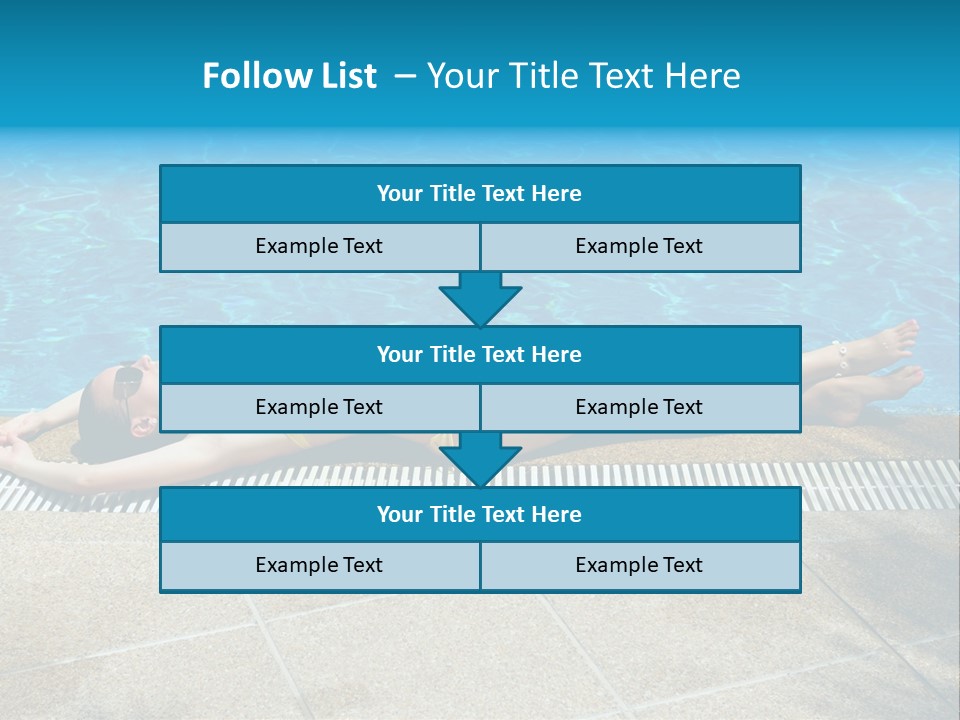 Follow List – Your Title Text Here

Your Title Text Here

Example Text

Example Text

Your Title Text Here

Example Text

Example Text

Your Title Text Here

Example Text

Example Text